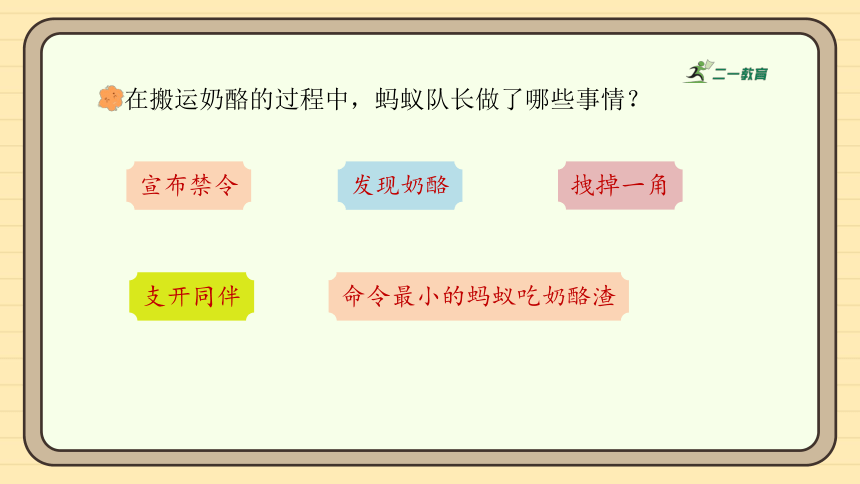 二一教育

在搬运奶酪的过程中，蚂蚁队长做了哪些事情？

宣布禁令

发现奶酪

拽掉一角

支开同伴

命令最小的蚂蚁吃奶酪渣